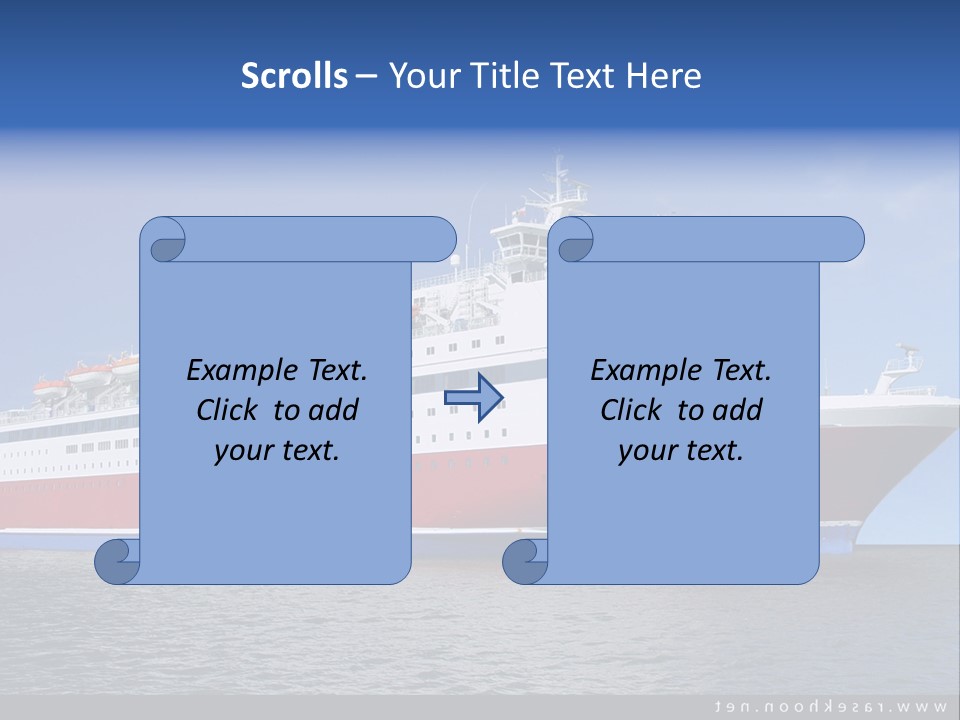 Scrolls – Your Title Text Here

Example Text. Click to add your text.

Example Text. Click to add your text.

www.rasekhoon.net